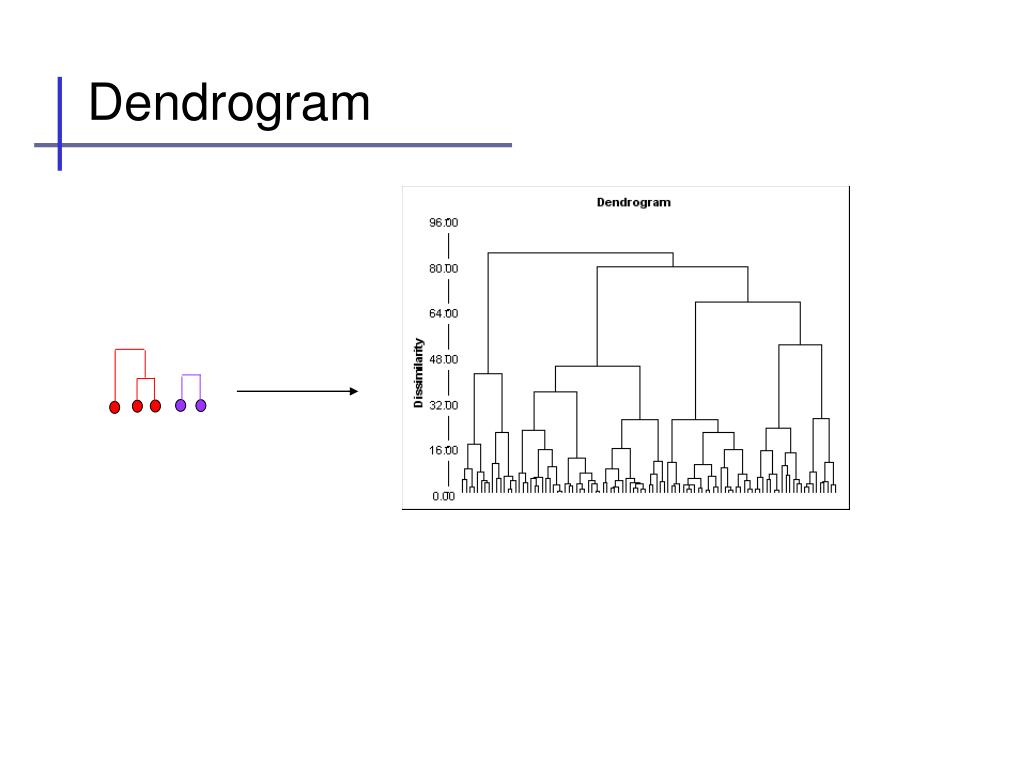 Dendrogram

Dendrogram

96.00
80.00
64.00
48.00
32.00
16.00
0.00

Dissimilarity